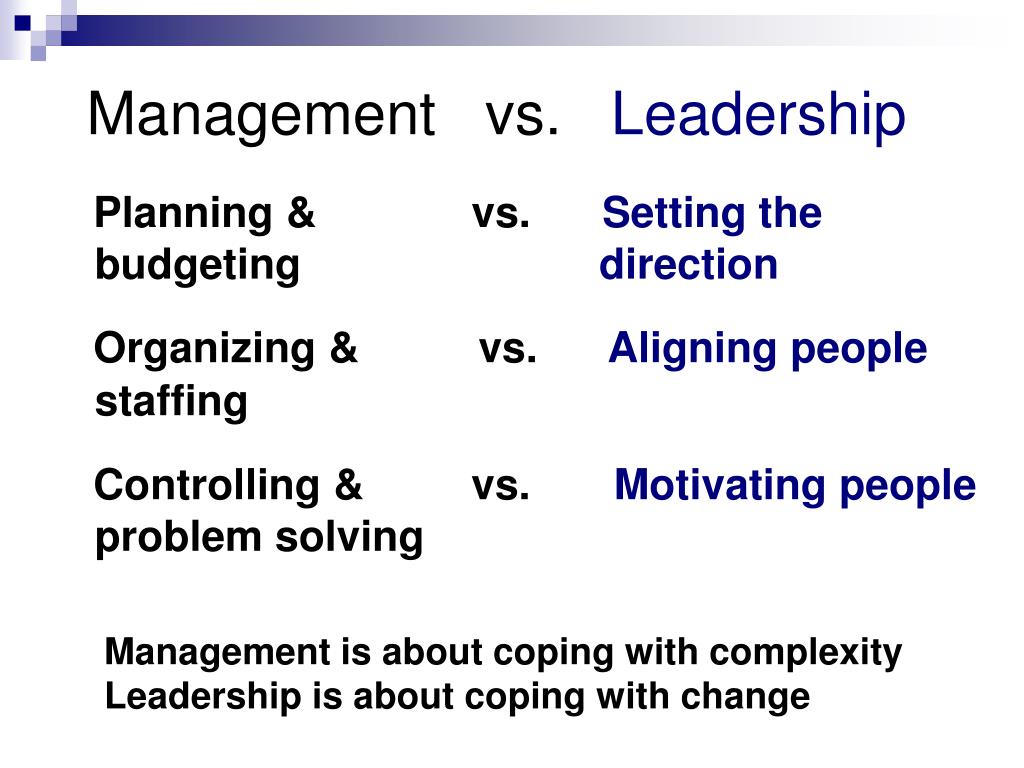 Management vs. Leadership

Planning & budgeting vs. Setting the direction

Organizing & staffing vs. Aligning people

Controlling & problem solving vs. Motivating people

Management is about coping with complexity
Leadership is about coping with change